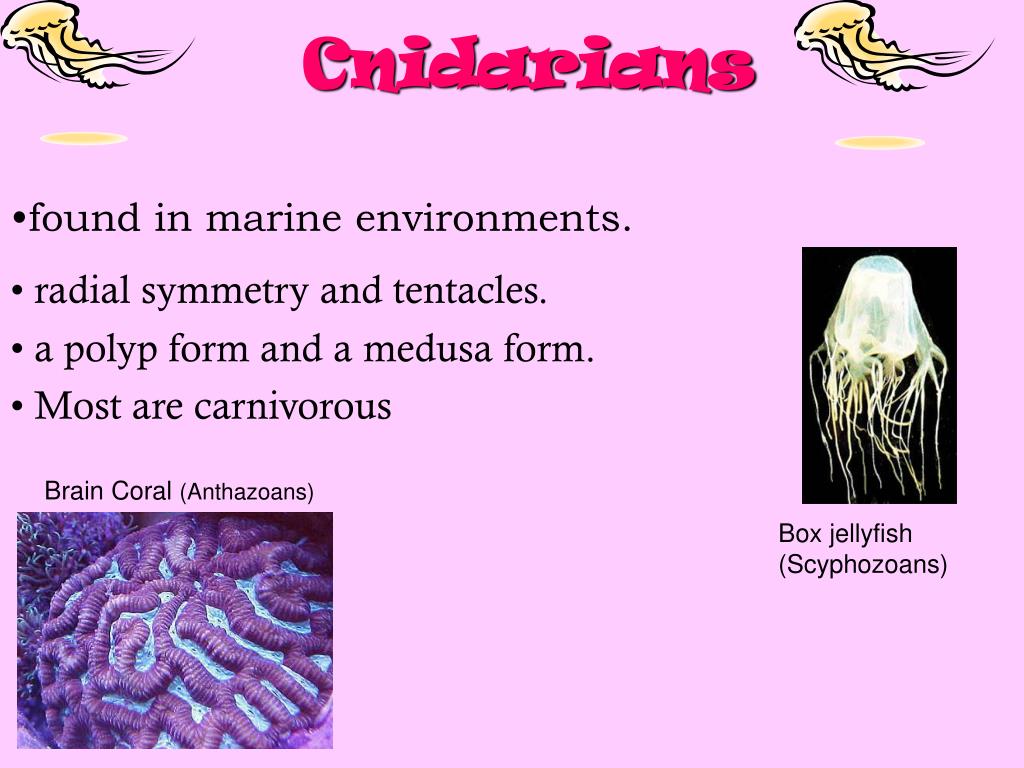 Cnidarians

•found in marine environments.

• radial symmetry and tentacles.

• a polyp form and a medusa form.

• Most are carnivorous

Brain Coral (Anthazoans)

Box jellyfish (Scyphozoans)